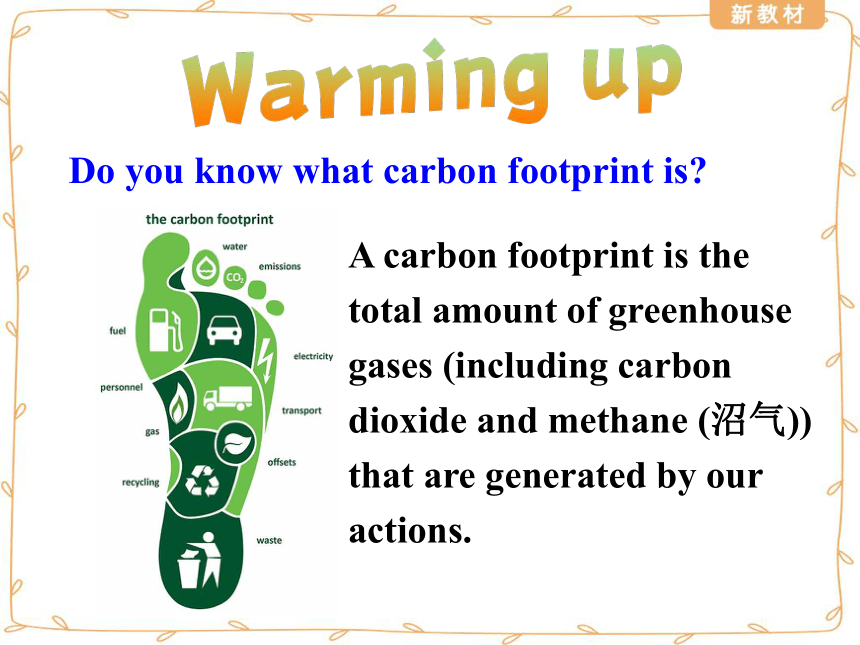 新教材

Warming up

Do you know what carbon footprint is?

the carbon footprint

water

$CO_2$

emissions

fuel

electricity

personnel

transport

gas

offsets

recycling

waste

A carbon footprint is the total amount of greenhouse gases (including carbon dioxide and methane (沼气)) that are generated by our actions.